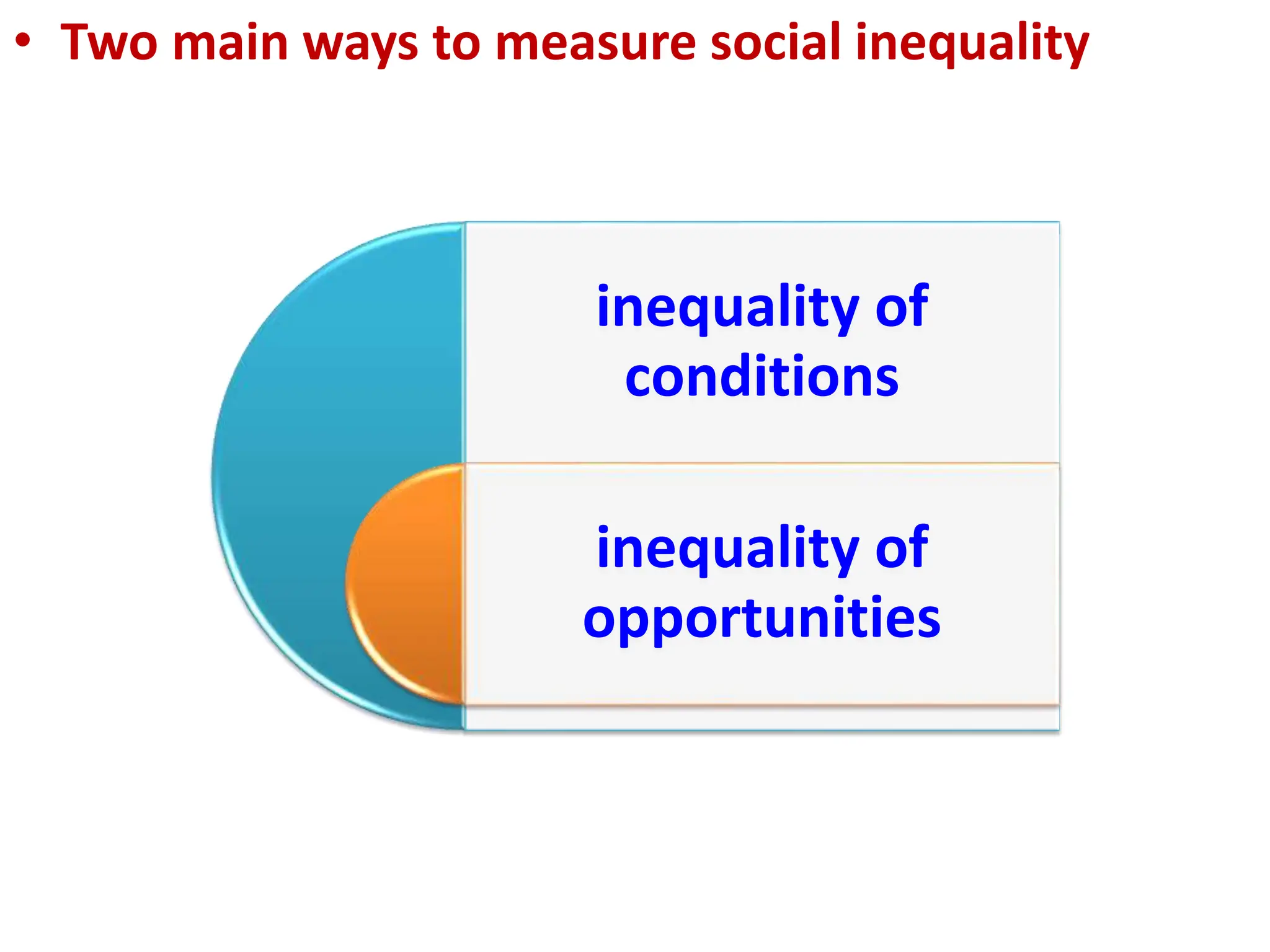 • Two main ways to measure social inequality

inequality of conditions

inequality of opportunities